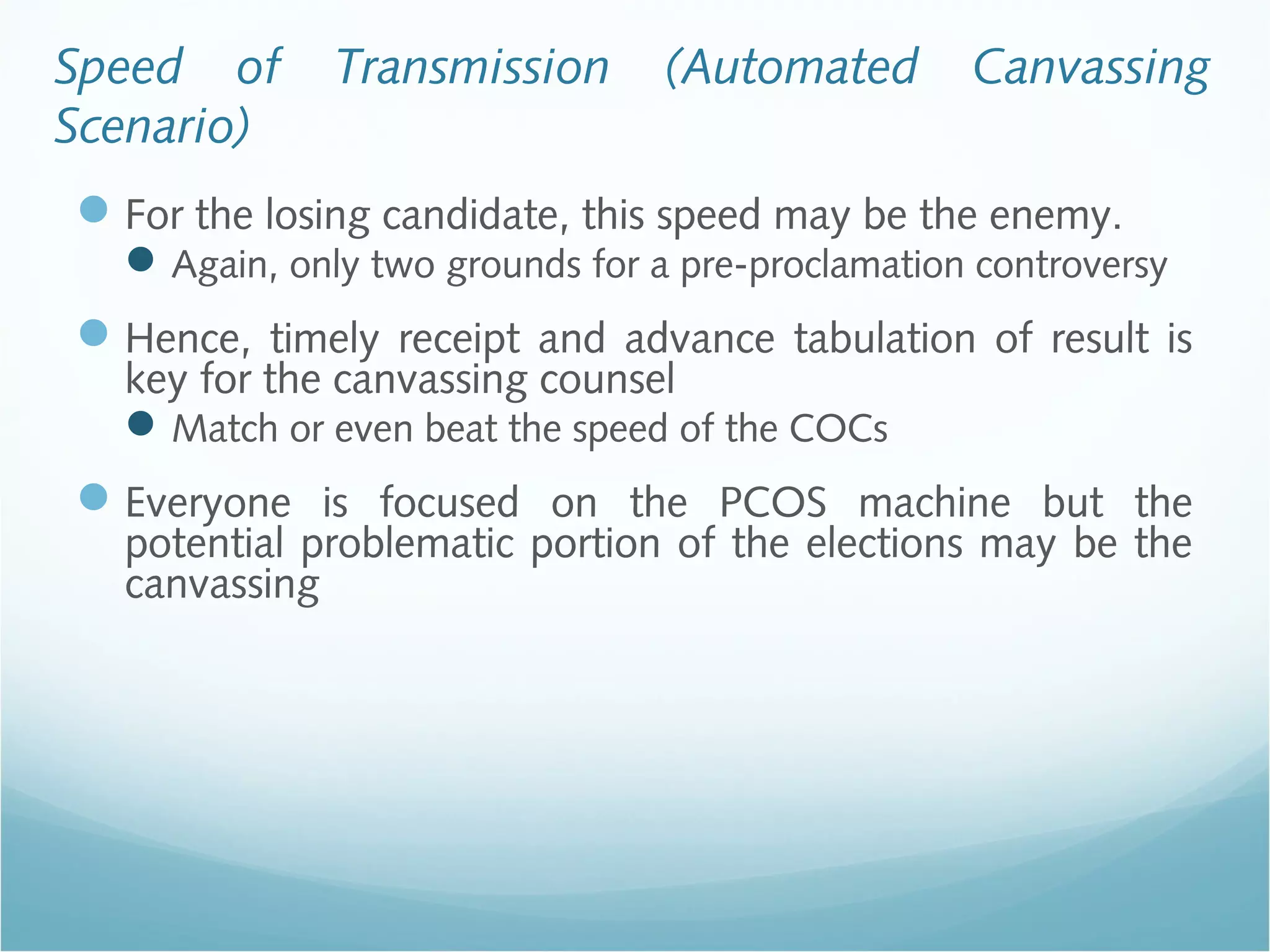 Speed of Transmission (Automated Canvassing Scenario)

For the losing candidate, this speed may be the enemy.

Again, only two grounds for a pre-proclamation controversy

Hence, timely receipt and advance tabulation of result is key for the canvassing counsel

Match or even beat the speed of the COCs

Everyone is focused on the PCOS machine but the potential problematic portion of the elections may be the canvassing